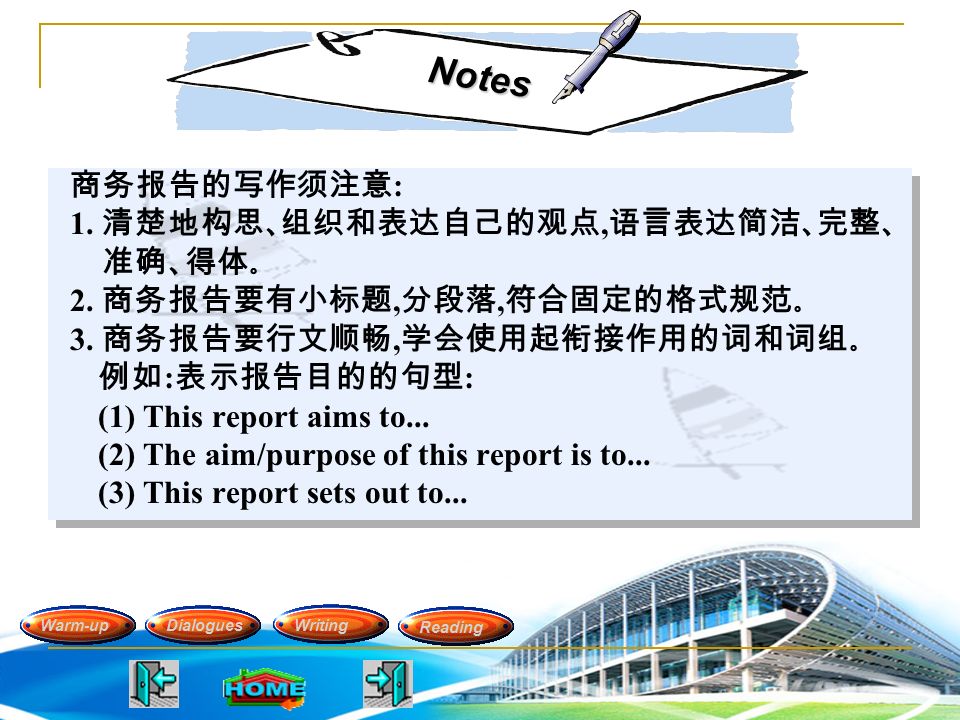 Notes

商务报告的写作须注意:
1. 清楚地构思、组织和表达自己的观点,语言表达简洁、完整、准确、得体。
2. 商务报告要有小标题,分段落,符合固定的格式规范。
3. 商务报告要行文顺畅,学会使用起衔接作用的词和词组。
例如:表示报告目的的句型:
(1) This report aims to...
(2) The aim/purpose of this report is to...
(3) This report sets out to...

Warm-up Dialogues Writing Reading

HOME